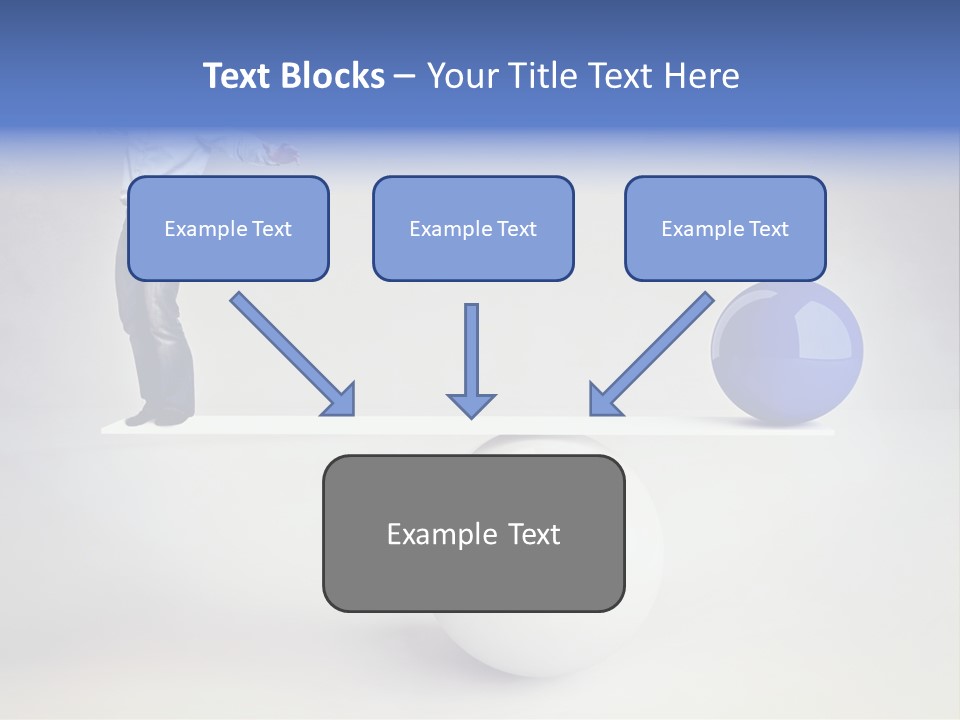 Text Blocks – Your Title Text Here

Example Text

Example Text

Example Text

Example Text